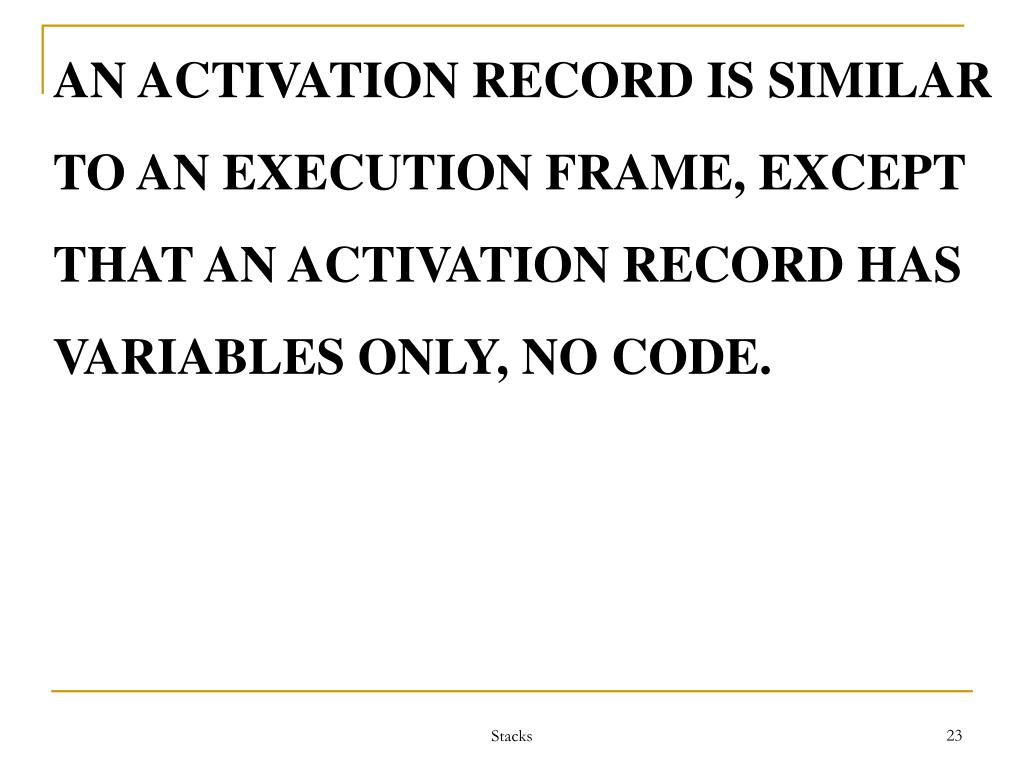 AN ACTIVATION RECORD IS SIMILAR TO AN EXECUTION FRAME, EXCEPT THAT AN ACTIVATION RECORD HAS VARIABLES ONLY, NO CODE.

Stacks

23